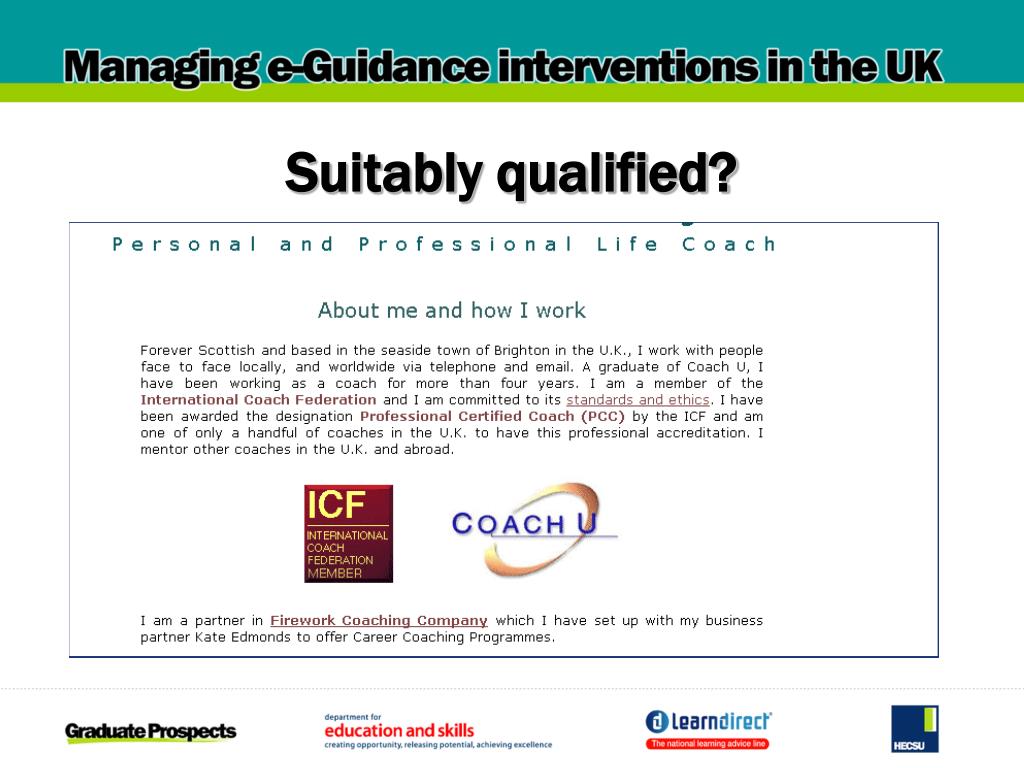 Managing e-Guidance interventions in the UK

Suitably qualified?

Personal and Professional Life Coach

About me and how I work

Forever Scottish and based in the seaside town of Brighton in the U.K., I work with people face to face locally, and worldwide via telephone and email. A graduate of Coach U, I have been working as a coach for more than four years. I am a member of the International Coach Federation and I am committed to its standards and ethics. I have been awarded the designation Professional Certified Coach (PCC) by the ICF and am one of only a handful of coaches in the U.K. to have this professional accreditation. I mentor other coaches in the U.K. and abroad.

ICF INTERNATIONAL COACH FEDERATION MEMBER

COACH U

I am a partner in Firework Coaching Company which I have set up with my business partner Kate Edmonds to offer Career Coaching Programmes.

Graduate Prospects

department for education and skills creating opportunity, releasing potential, achieving excellence

learndirect The national learning advice line

HECSU